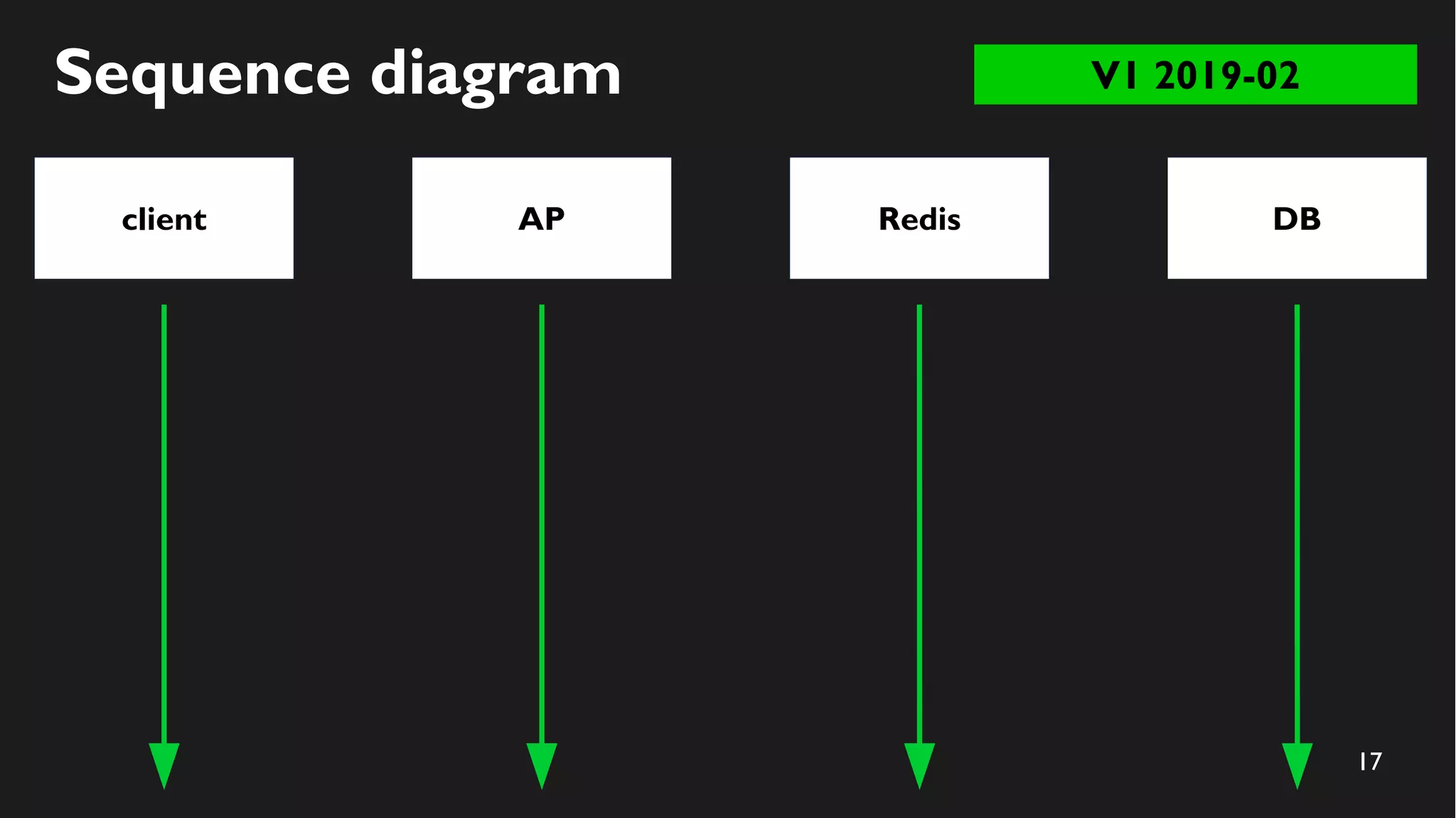 Sequence diagram

V1 2019-02

client

AP

Redis

DB

17